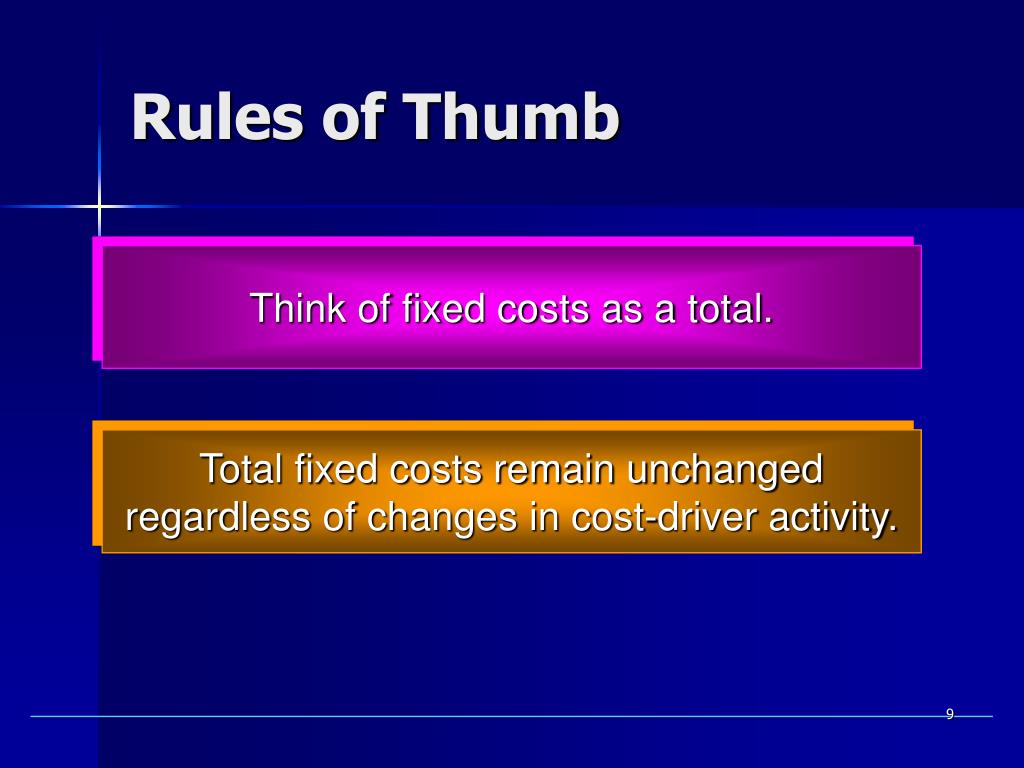 Rules of Thumb

Think of fixed costs as a total.

Total fixed costs remain unchanged regardless of changes in cost-driver activity.

9